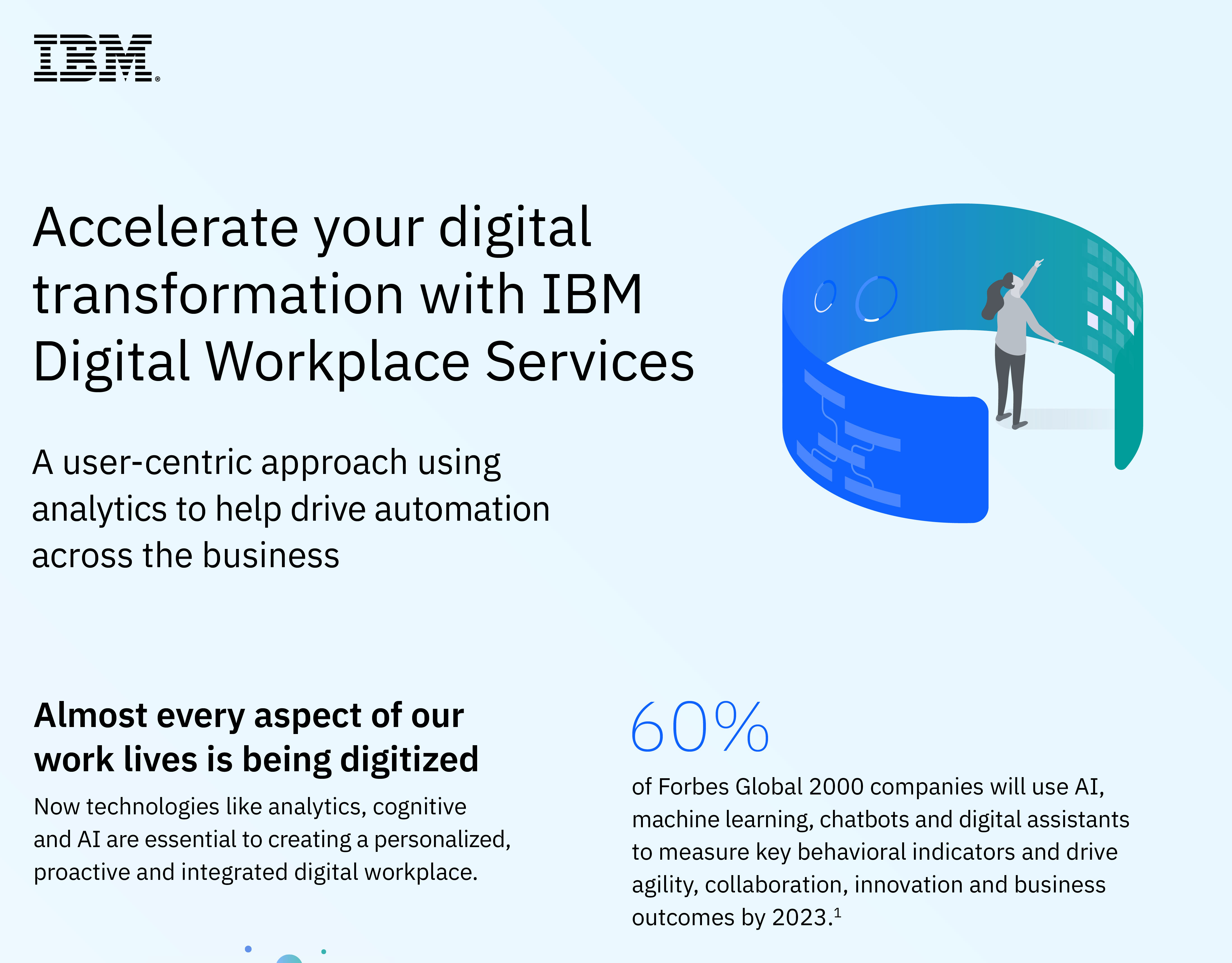 IBM®

Accelerate your digital transformation with IBM Digital Workplace Services

A user-centric approach using analytics to help drive automation across the business

Almost every aspect of our work lives is being digitized

Now technologies like analytics, cognitive and AI are essential to creating a personalized, proactive and integrated digital workplace.

60%

of Forbes Global 2000 companies will use AI, machine learning, chatbots and digital assistants to measure key behavioral indicators and drive agility, collaboration, innovation and business outcomes by 2023.$^1$